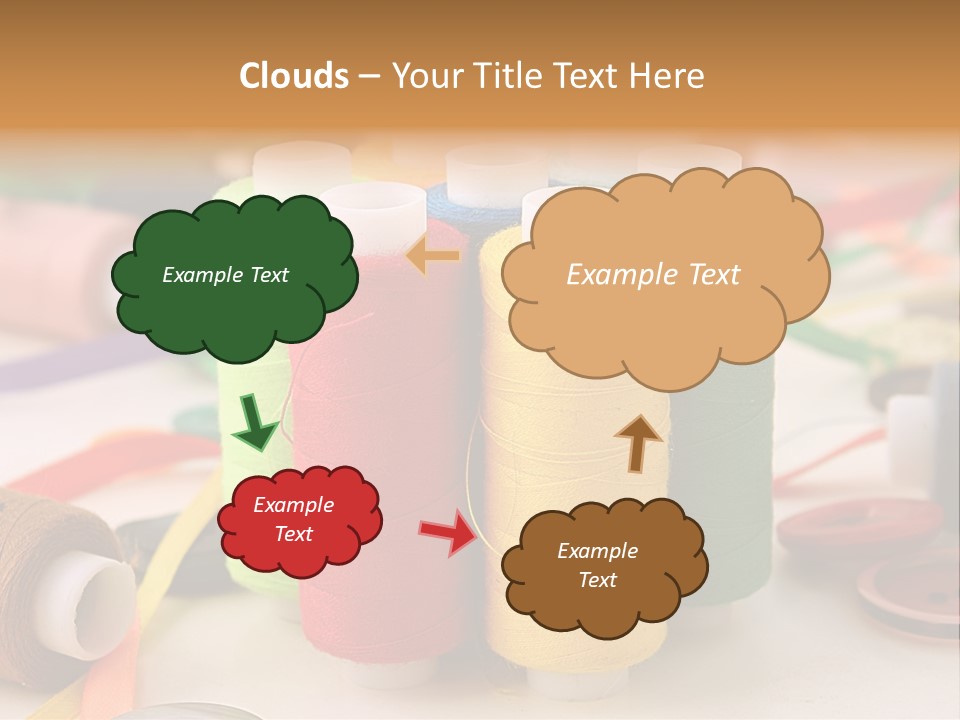 Clouds – Your Title Text Here

Example Text

Example Text

Example Text

Example Text